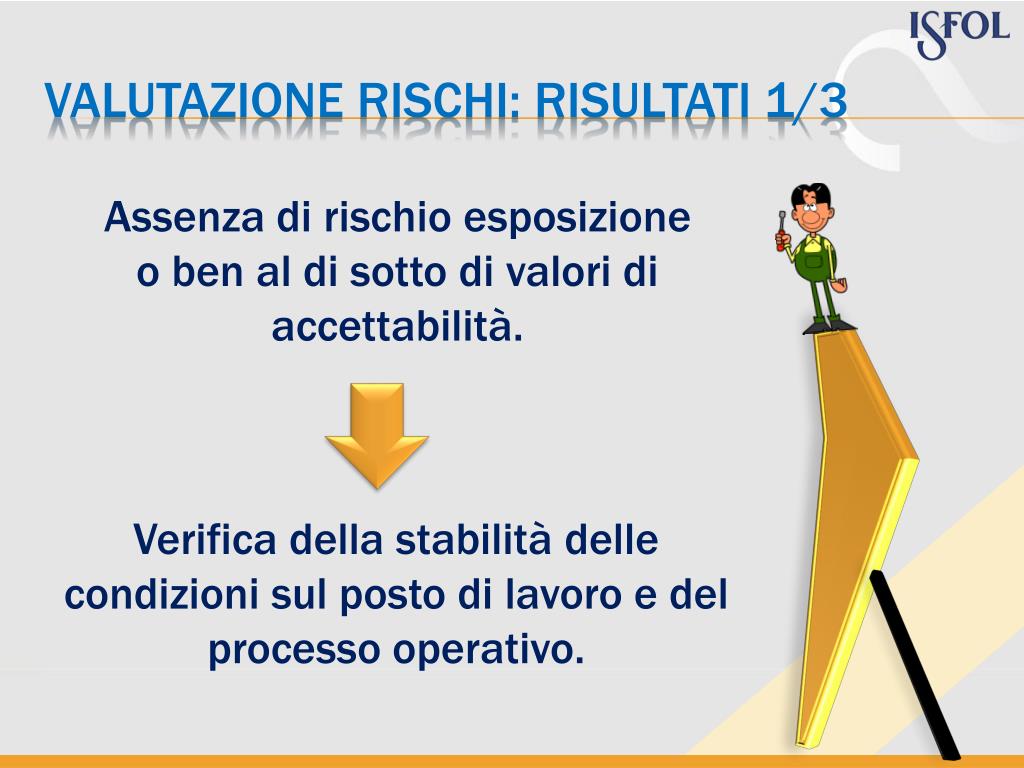 ISFOL

VALUTAZIONE RISCHI: RISULTATI 1/3

Assenza di rischio esposizione o ben al di sotto di valori di accettabilità.

Verifica della stabilità delle condizioni sul posto di lavoro e del processo operativo.